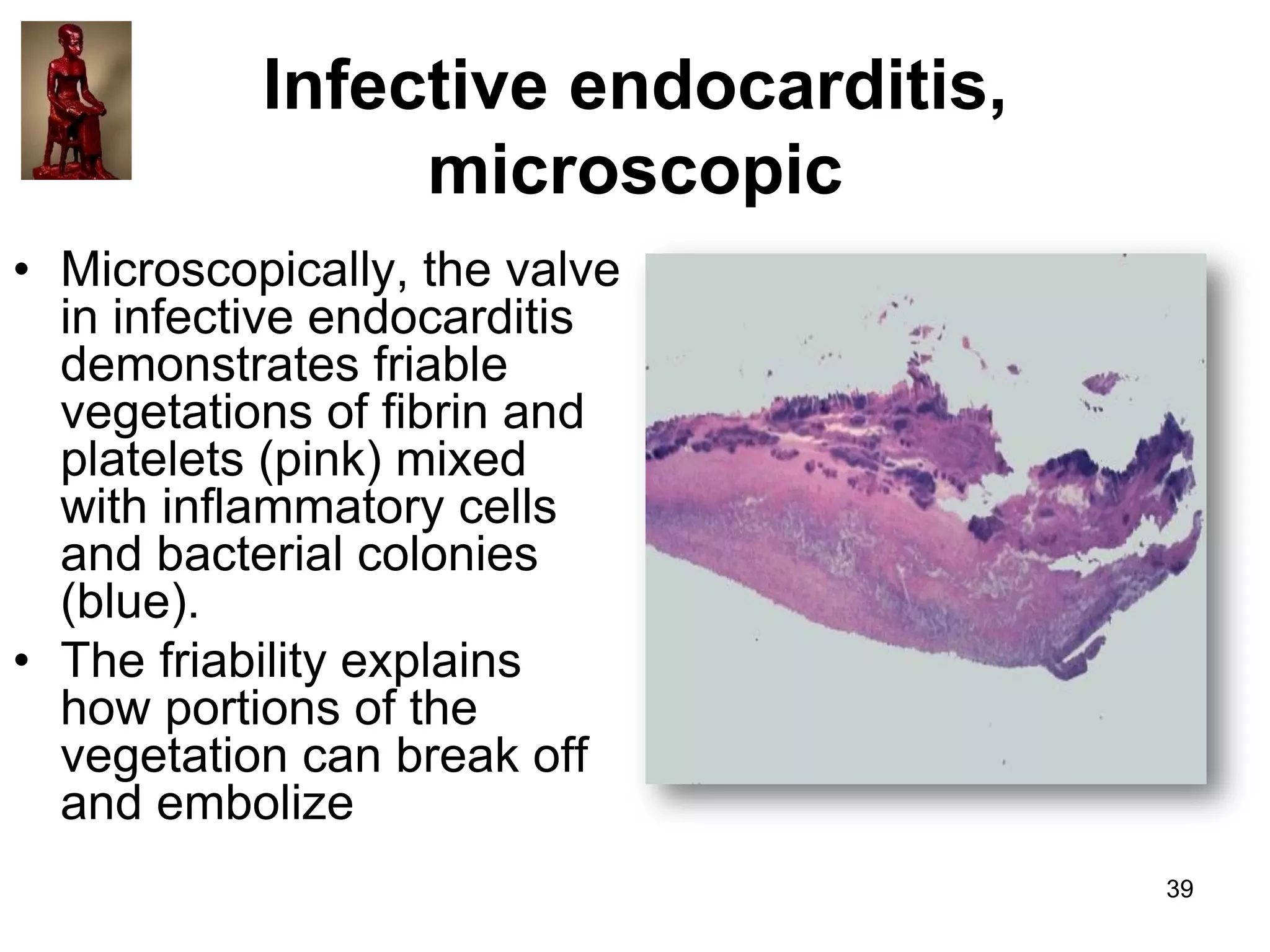 Infective endocarditis, microscopic

• Microscopically, the valve in infective endocarditis demonstrates friable vegetations of fibrin and platelets (pink) mixed with inflammatory cells and bacterial colonies (blue).
• The friability explains how portions of the vegetation can break off and embolize

39